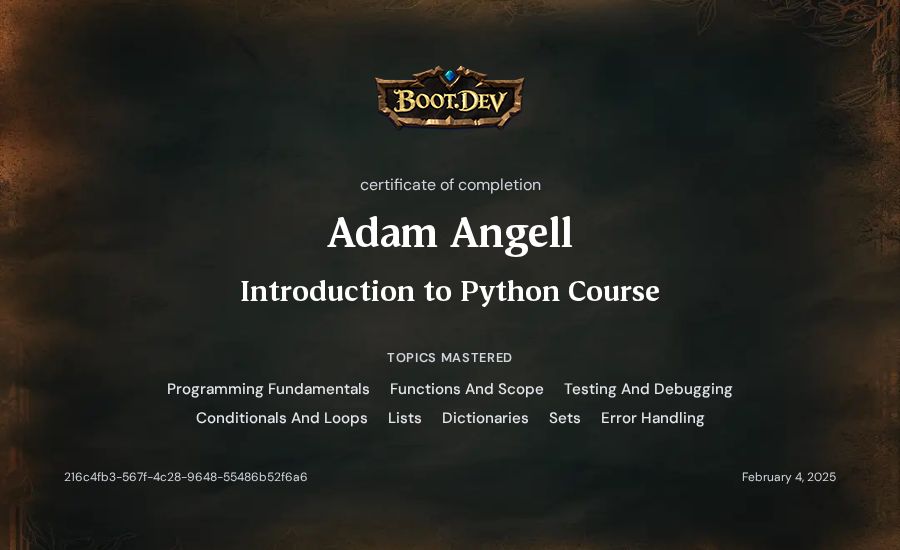 BOOT.DEV

certificate of completion

Adam Angell

Introduction to Python Course

TOPICS MASTERED

Programming Fundamentals Functions And Scope Testing And Debugging
Conditionals And Loops Lists Dictionaries Sets Error Handling

216c4fb3-567f-4c28-9648-55486b52f6a6

February 4, 2025